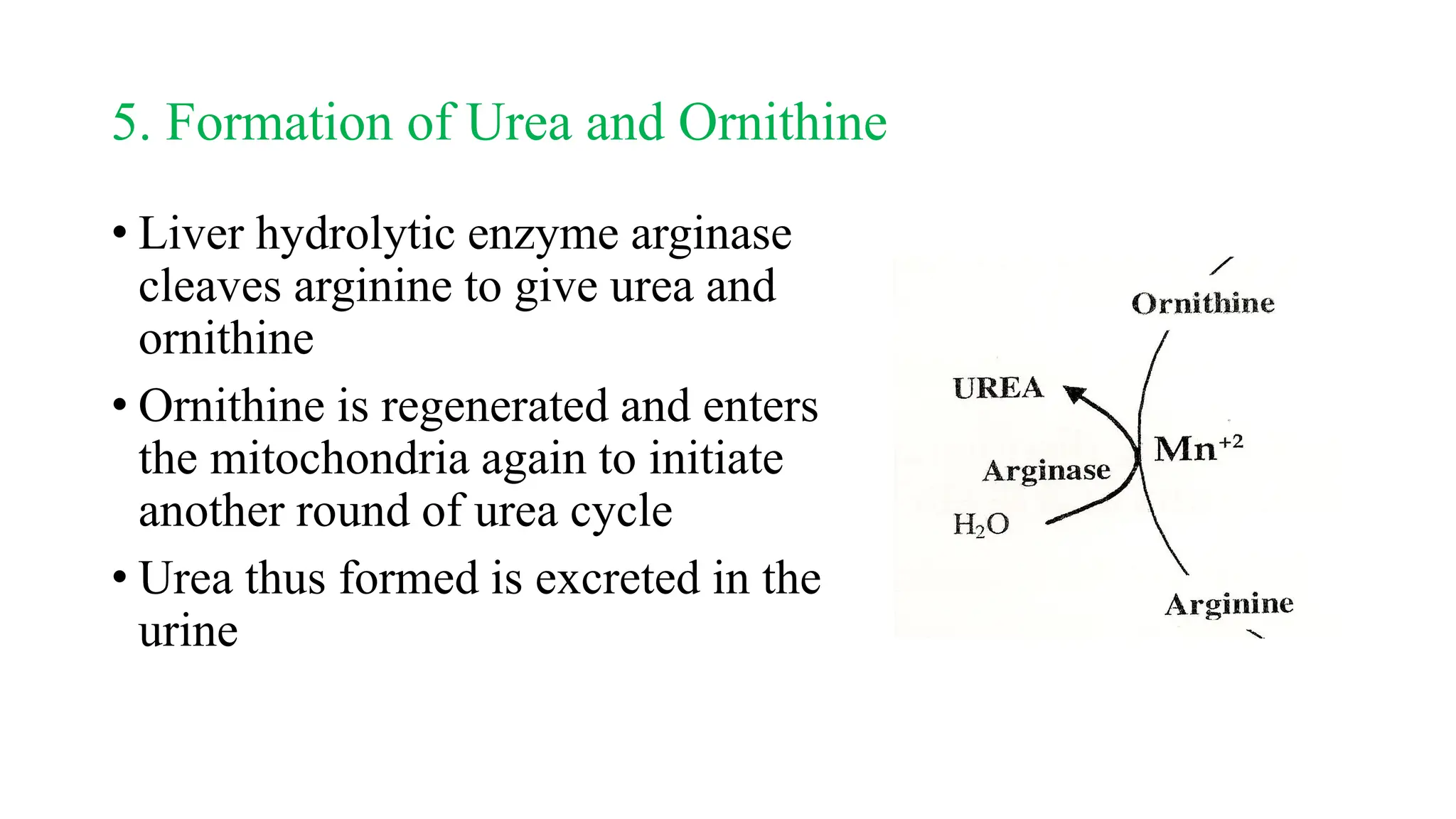 5. Formation of Urea and Ornithine

• Liver hydrolytic enzyme arginase cleaves arginine to give urea and ornithine

• Ornithine is regenerated and enters the mitochondria again to initiate another round of urea cycle

• Urea thus formed is excreted in the urine

Ornithine

UREA

$Mn^{+2}$

Arginase

$H_2O$

Arginine